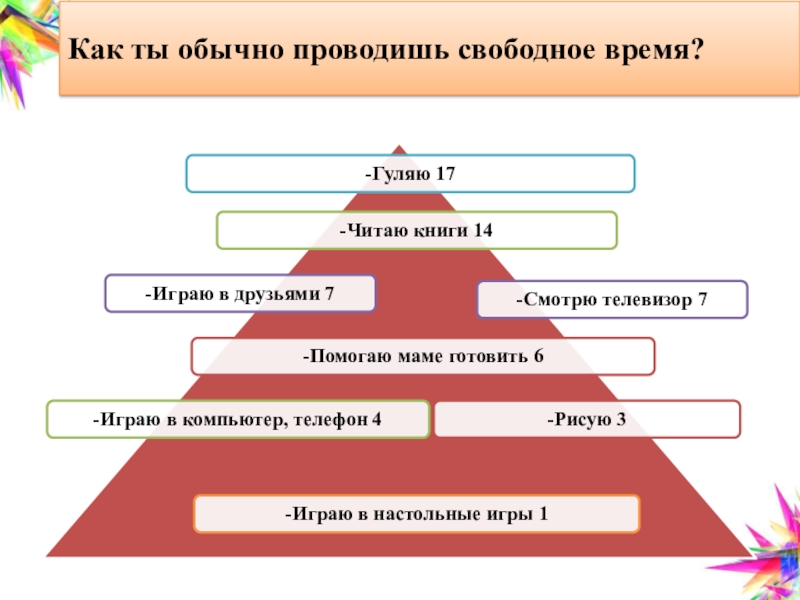 Как ты обычно проводишь свободное время?

-Гуляю 17

-Читаю книги 14

-Играю в друзьями 7

-Смотрю телевизор 7

-Помогаю маме готовить 6

-Играю в компьютер, телефон 4

-Рисую 3

-Играю в настольные игры 1